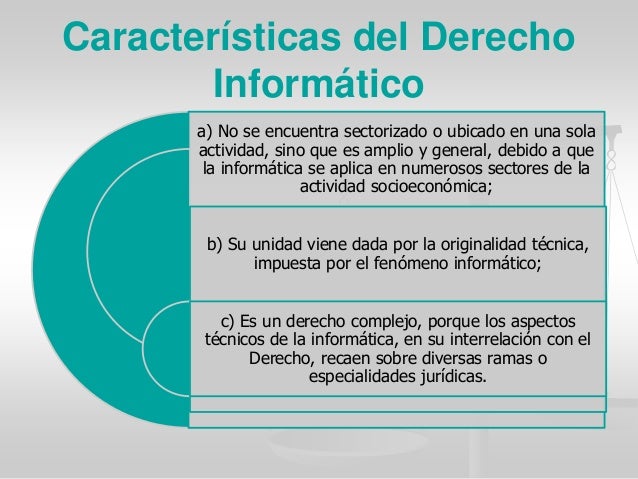 Características del Derecho Informático

a) No se encuentra sectorizado o ubicado en una sola actividad, sino que es amplio y general, debido a que la informática se aplica en numerosos sectores de la actividad socioeconómica;

b) Su unidad viene dada por la originalidad técnica, impuesta por el fenómeno informático;

c) Es un derecho complejo, porque los aspectos técnicos de la informática, en su interrelación con el Derecho, recaen sobre diversas ramas o especialidades jurídicas.